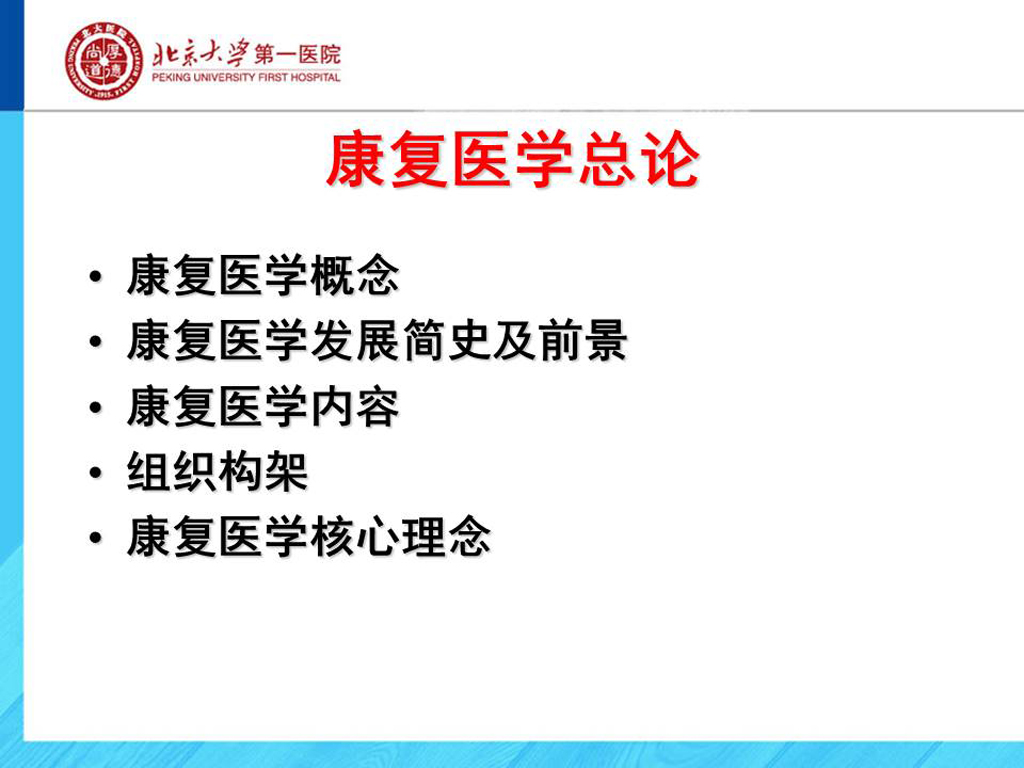 北京大学第一医院
PEKING UNIVERSITY FIRST HOSPITAL

康复医学总论

• 康复医学概念
• 康复医学发展简史及前景
• 康复医学内容
• 组织构架
• 康复医学核心理念